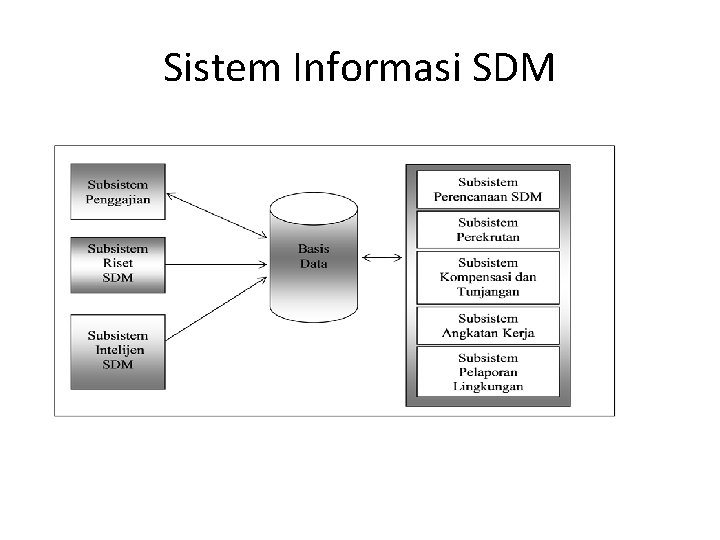 Sistem Informasi SDM

Subsistem Penggajian

Subsistem Riset SDM

Subsistem Intelijen SDM

Basis Data

Subsistem Perencanaan SDM

Subsistem Perekrutan

Subsistem Kompensasi dan Tunjangan

Subsistem Angkatan Kerja

Subsistem Pelaporan Lingkungan